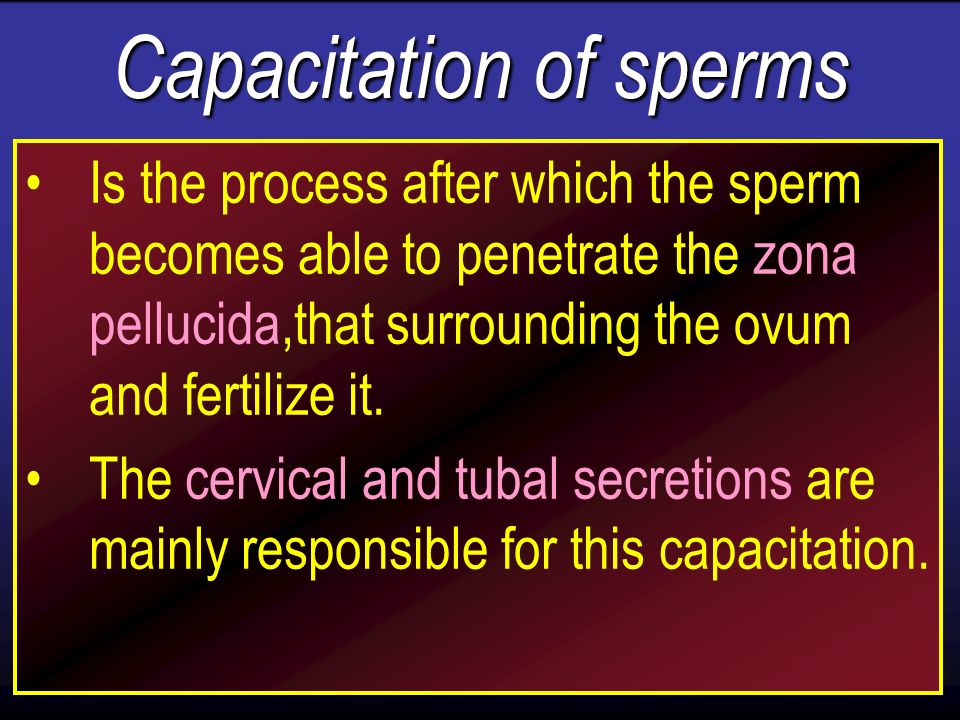 Capacitation of sperms

• Is the process after which the sperm becomes able to penetrate the zona pellucida,that surrounding the ovum and fertilize it.

• The cervical and tubal secretions are mainly responsible for this capacitation.